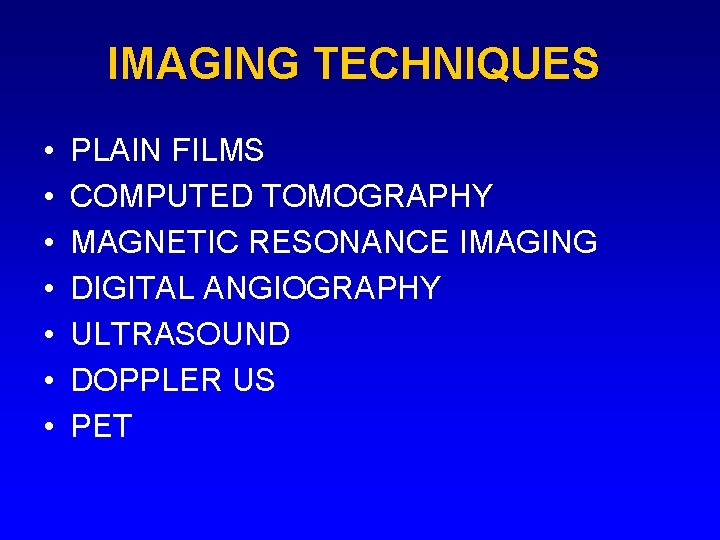 IMAGING TECHNIQUES

• PLAIN FILMS
• COMPUTED TOMOGRAPHY
• MAGNETIC RESONANCE IMAGING
• DIGITAL ANGIOGRAPHY
• ULTRASOUND
• DOPPLER US
• PET